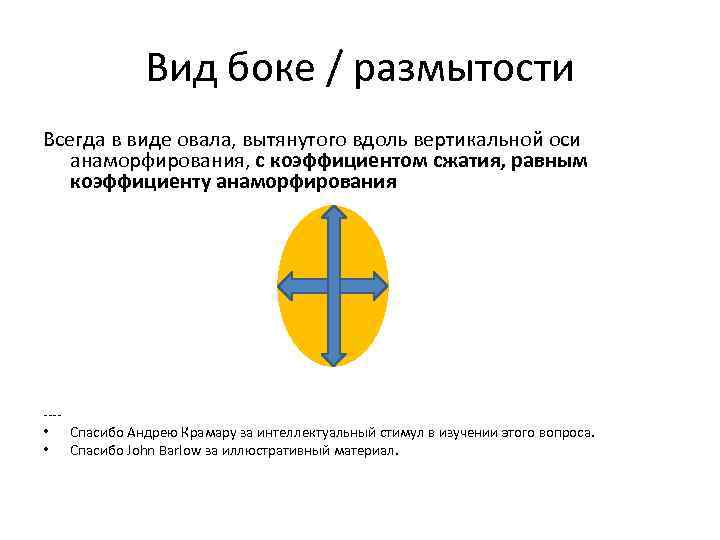 Вид боке / размытости

Всегда в виде овала, вытянутого вдоль вертикальной оси анаморфирования, с коэффициентом сжатия, равным коэффициенту анаморфирования

----
• Спасибо Андрею Крамару за интеллектуальный стимул в изучении этого вопроса.
• Спасибо John Barlow за иллюстративный материал.